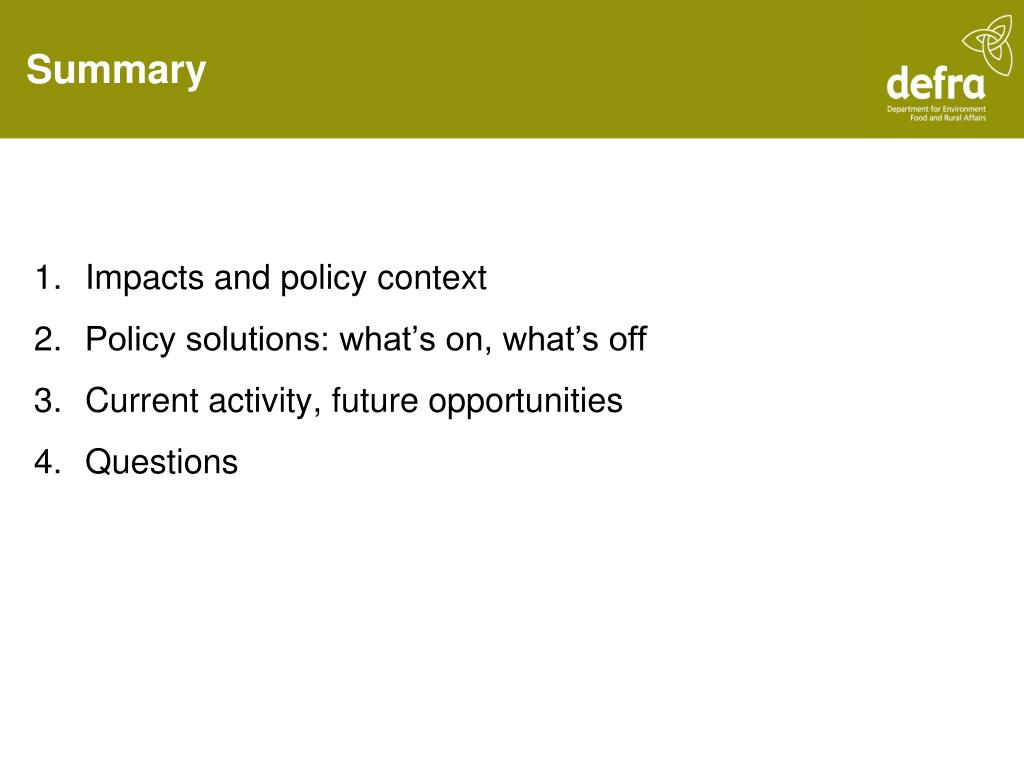 Summary

defra
Department for Environment
Food and Rural Affairs

1. Impacts and policy context
2. Policy solutions: what’s on, what’s off
3. Current activity, future opportunities
4. Questions